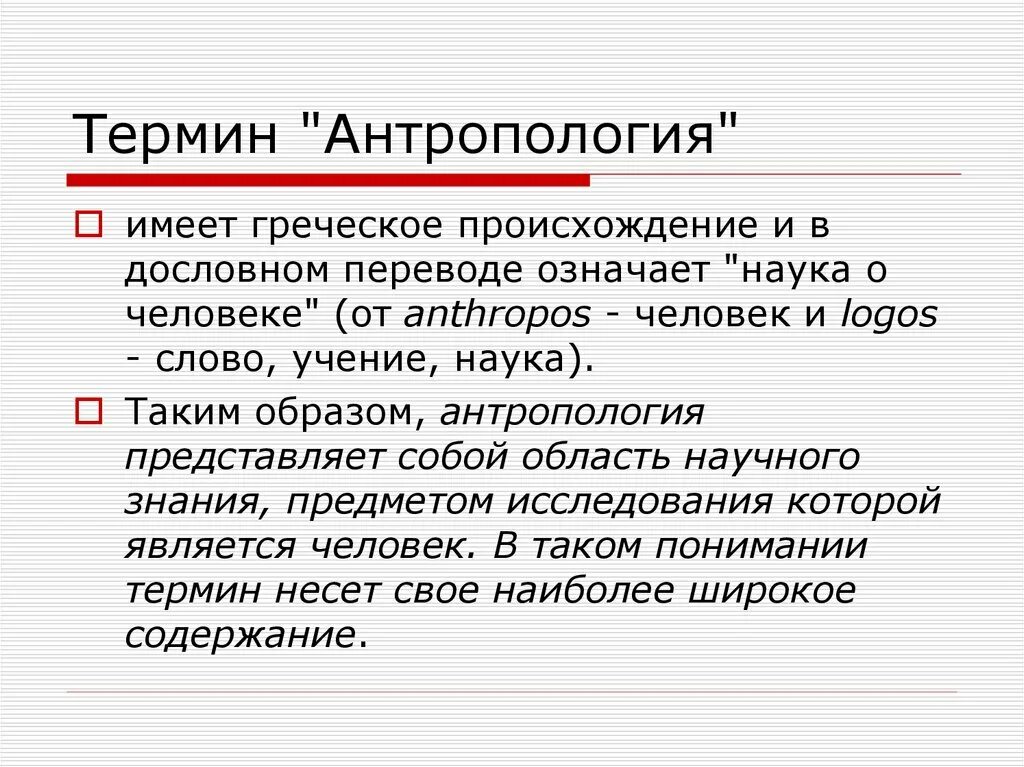 Термин "Антропология"

имеет греческое происхождение и в дословном переводе означает "наука о человеке" (от anthropos - человек и logos - слово, учение, наука).

Таким образом, антропология представляет собой область научного знания, предметом исследования которой является человек. В таком понимании термин несет свое наиболее широкое содержание.